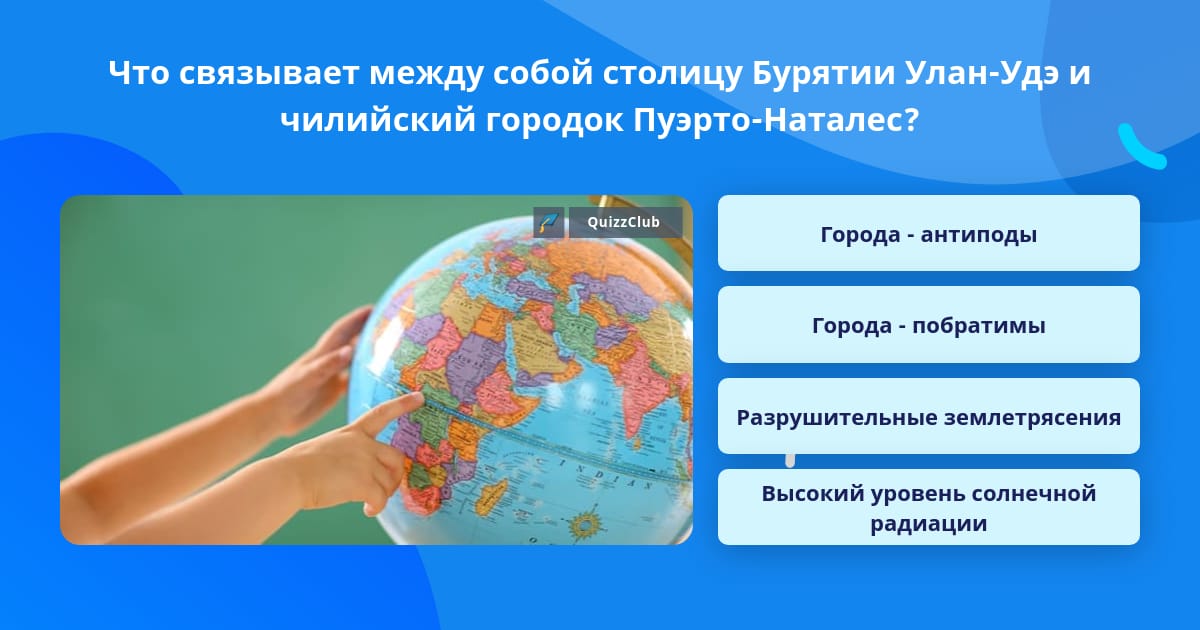 Что связывает между собой столицу Бурятии Улан-Удэ и чилийский городок Пуэрто-Наталес?

QuizzClub

INDIAN

Города - антиподы

Города - побратимы

Разрушительные землетрясения

Высокий уровень солнечной радиации